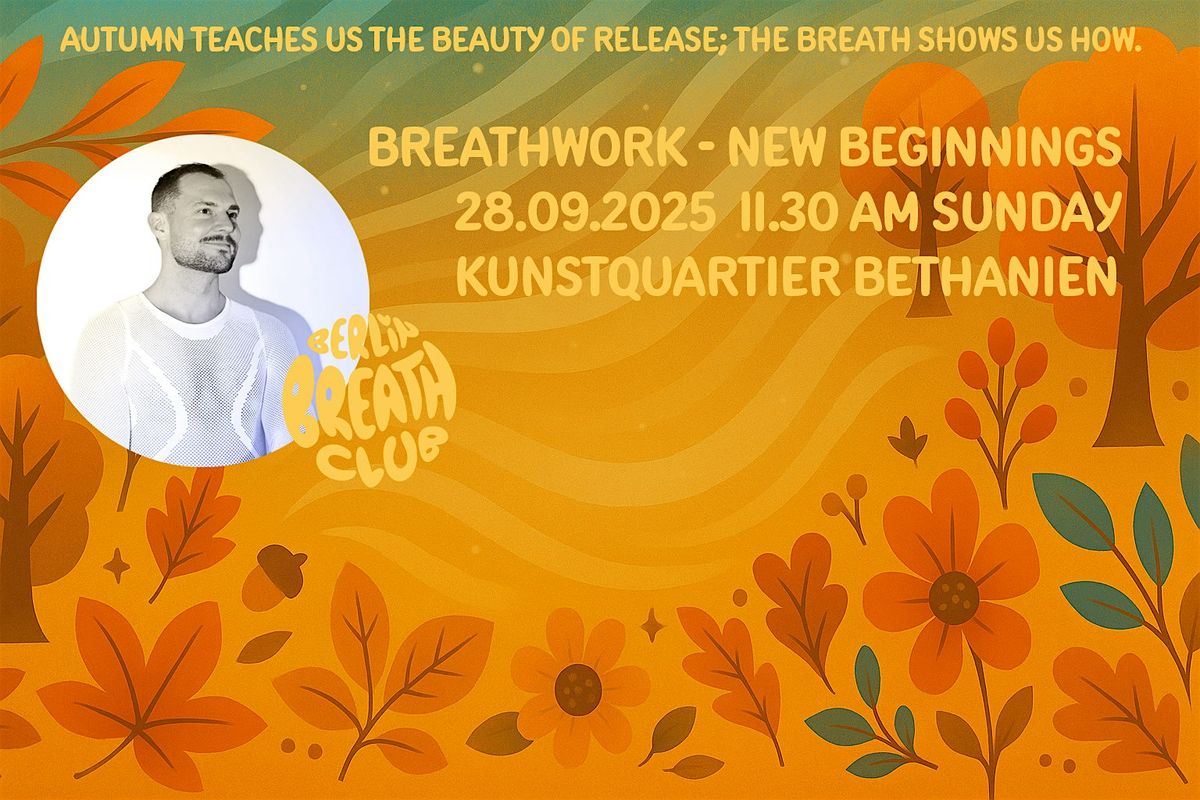 AUTUMN TEACHES US THE BEAUTY OF RELEASE; THE BREATH SHOWS US HOW.

BREATHWORK - NEW BEGINNINGS
28.09.2025 11.30 AM SUNDAY
KUNSTQUARTIER BETHANIEN

BERLIN
BREATH
CLUB